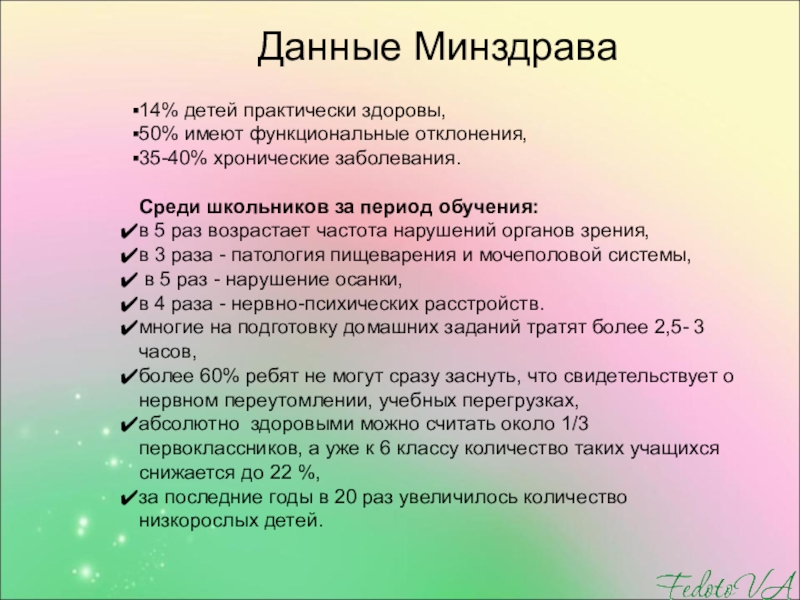 Данные Минздрава

▪14% детей практически здоровы,
▪50% имеют функциональные отклонения,
▪35-40% хронические заболевания.

Среди школьников за период обучения:
✔в 5 раз возрастает частота нарушений органов зрения,
✔в 3 раза - патология пищеварения и мочеполовой системы,
✔ в 5 раз - нарушение осанки,
✔в 4 раза - нервно-психических расстройств.
✔многие на подготовку домашних заданий тратят более 2,5- 3 часов,
✔более 60% ребят не могут сразу заснуть, что свидетельствует о нервном переутомлении, учебных перегрузках,
✔абсолютно здоровыми можно считать около 1/3 первоклассников, а уже к 6 классу количество таких учащихся снижается до 22 %,
✔за последние годы в 20 раз увеличилось количество низкорослых детей.

FedotoVA